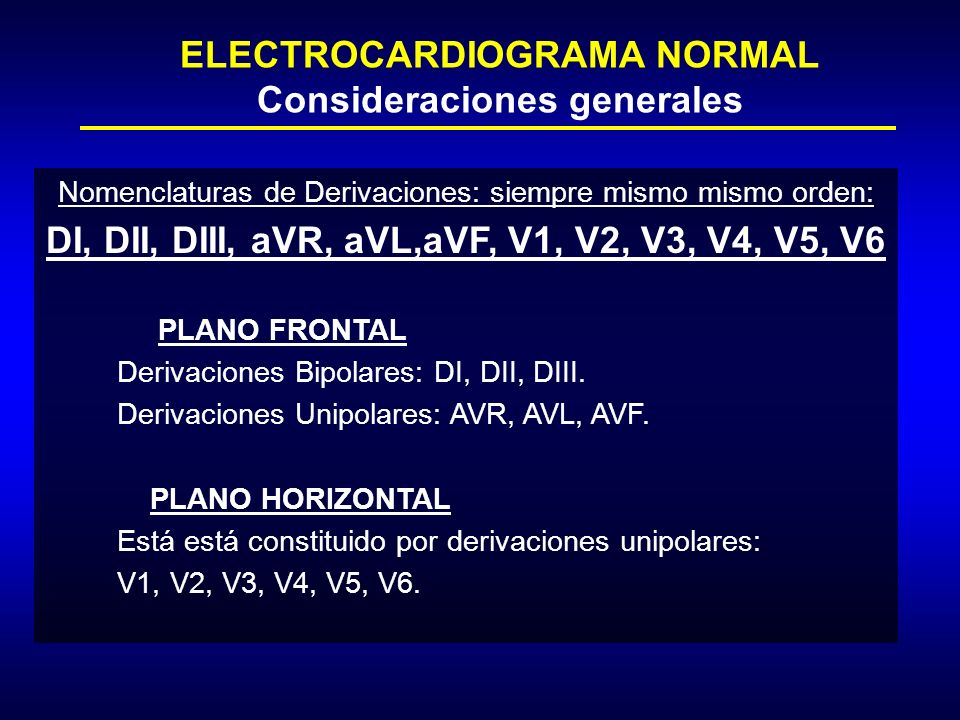 ELECTROCARDIOGRAMA NORMAL
Consideraciones generales

Nomenclaturas de Derivaciones: siempre mismo mismo orden:
DI, DII, DIII, aVR, aVL,aVF, V1, V2, V3, V4, V5, V6

PLANO FRONTAL
Derivaciones Bipolares: DI, DII, DIII.
Derivaciones Unipolares: AVR, AVL, AVF.

PLANO HORIZONTAL
Está está constituido por derivaciones unipolares:
V1, V2, V3, V4, V5, V6.